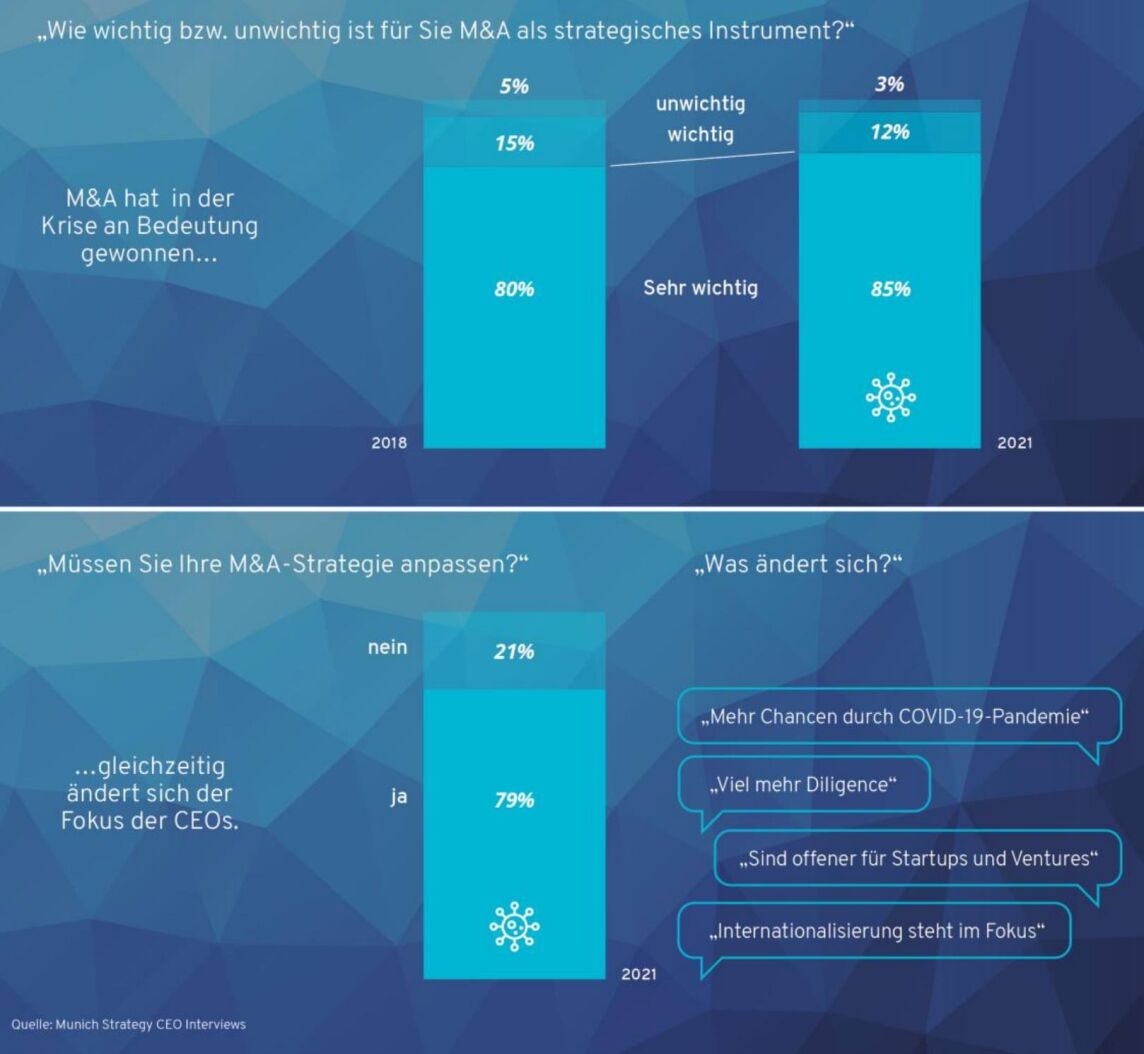 „Wie wichtig bzw. unwichtig ist für Sie M&A als strategisches Instrument?“

M&A hat in der Krise an Bedeutung gewonnen…

5%
15%
80%
2018

unwichtig
wichtig
Sehr wichtig

3%
12%
85%
2021

„Müssen Sie Ihre M&A-Strategie anpassen?“

…gleichzeitig ändert sich der Fokus der CEOs.

nein 21%
ja 79%
2021

„Was ändert sich?“

„Mehr Chancen durch COVID-19-Pandemie“

„Viel mehr Diligence“

„Sind offener für Startups und Ventures“

„Internationalisierung steht im Fokus“

Quelle: Munich Strategy CEO Interviews